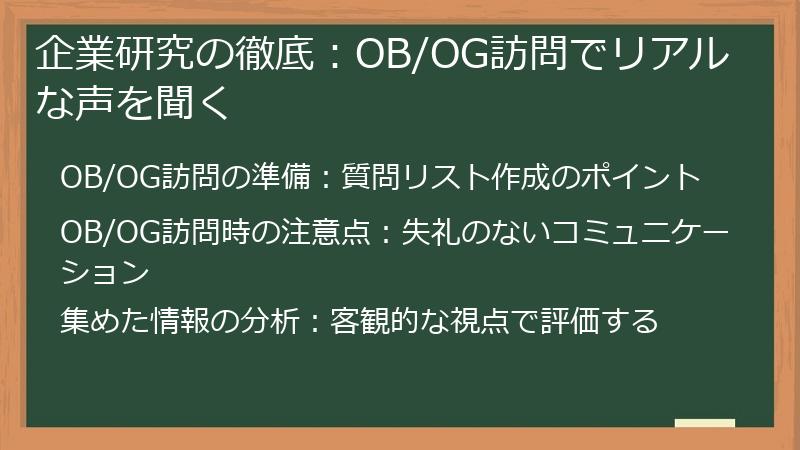 企業研究の徹底：OB/OG訪問でリアルな声を聞く

OB/OG訪問の準備：質問リスト作成のポイント

OB/OG訪問時の注意点：失礼のないコミュニケーション

集めた情報の分析：客観的な視点で評価する